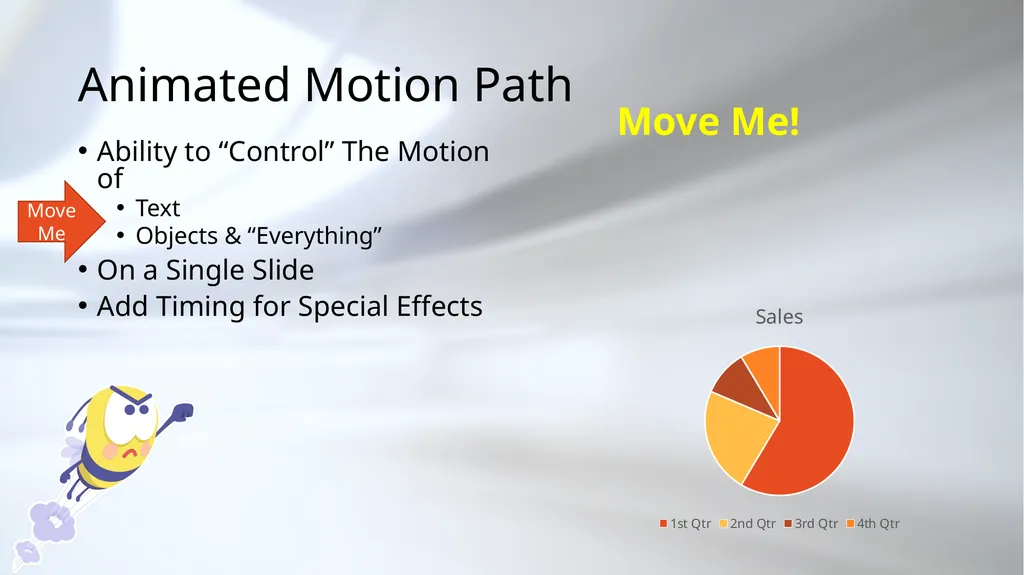 Animated Motion Path

Move Me!

• Ability to “Control” The Motion of
  • Text
  • Objects & “Everything”
• On a Single Slide
• Add Timing for Special Effects

Move Me

Sales

1st Qtr 2nd Qtr 3rd Qtr 4th Qtr